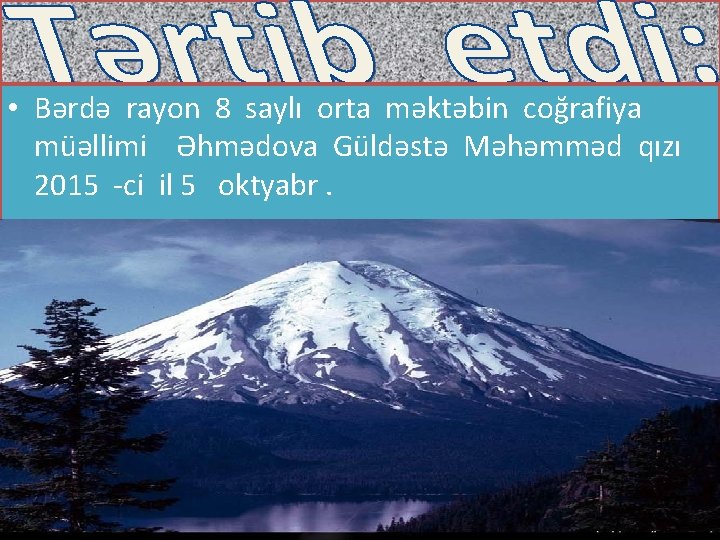 Tərtib etdi:

• Bərdə rayon 8 saylı orta məktəbin coğrafiya müəllimi Əhmədova Güldəstə Məhəmməd qızı 2015 -ci il 5 oktyabr .